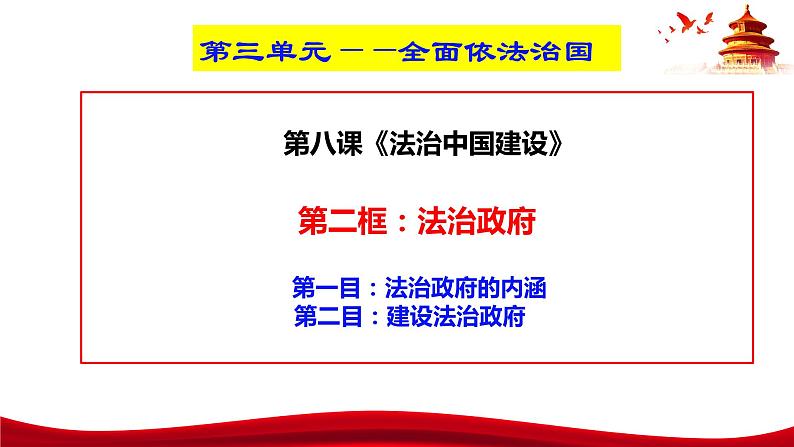 第三单元——全面依法治国

第八课《法治中国建设》

第二框：法治政府

第一目：法治政府的内涵
第二目：建设法治政府